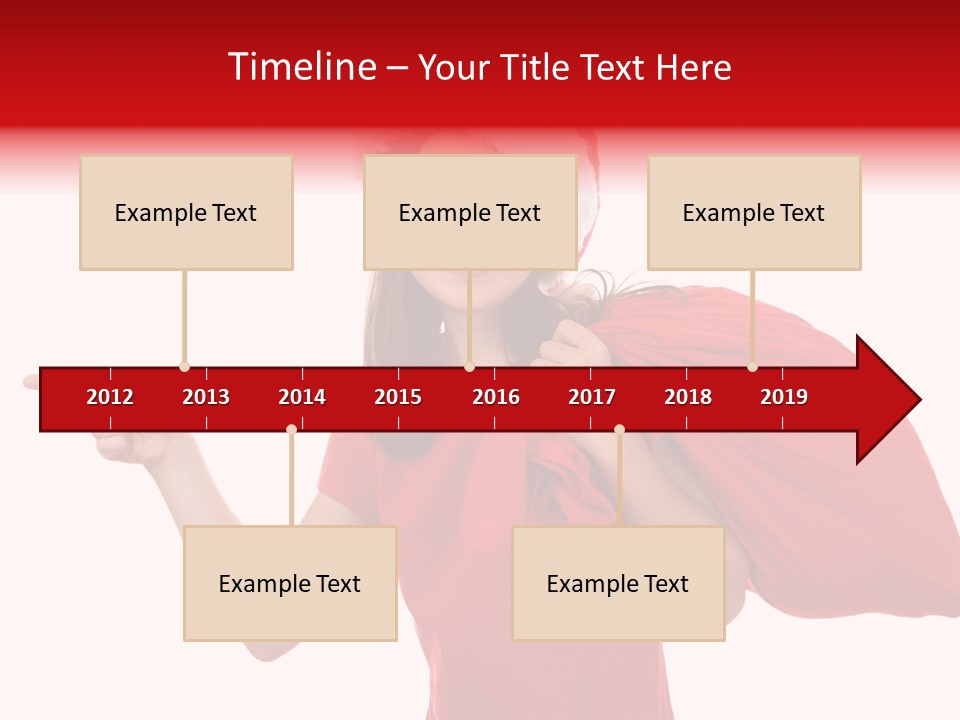 Timeline – Your Title Text Here

Example Text

Example Text

Example Text

2012 2013 2014 2015 2016 2017 2018 2019

Example Text

Example Text